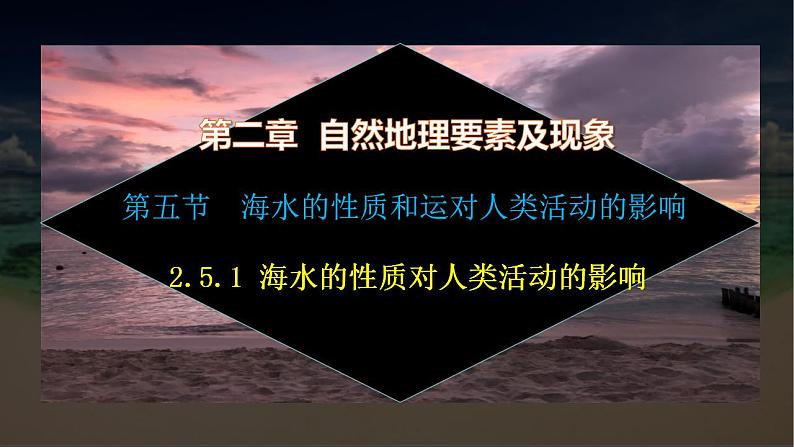 第二章 自然地理要素及现象

第五节 海水的性质和运对人类活动的影响

2.5.1 海水的性质对人类活动的影响